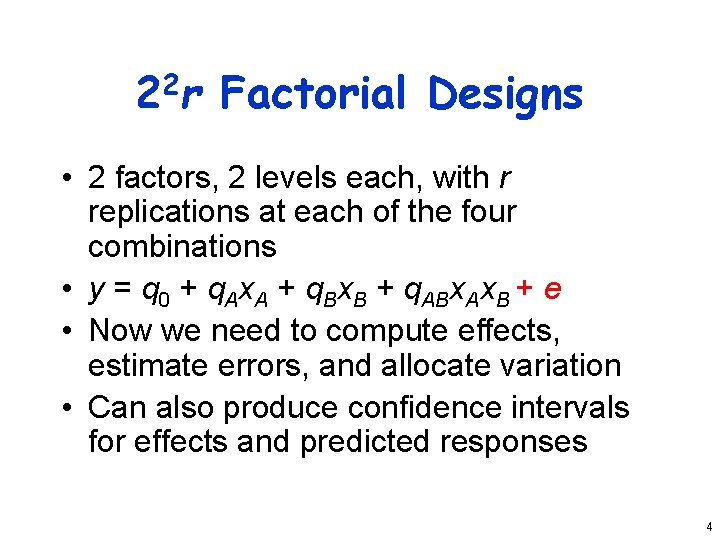 $2^2r$ Factorial Designs

• 2 factors, 2 levels each, with $r$ replications at each of the four combinations

• $y = q_0 + q_A x_A + q_B x_B + q_{AB} x_A x_B + e$

• Now we need to compute effects, estimate errors, and allocate variation

• Can also produce confidence intervals for effects and predicted responses

4